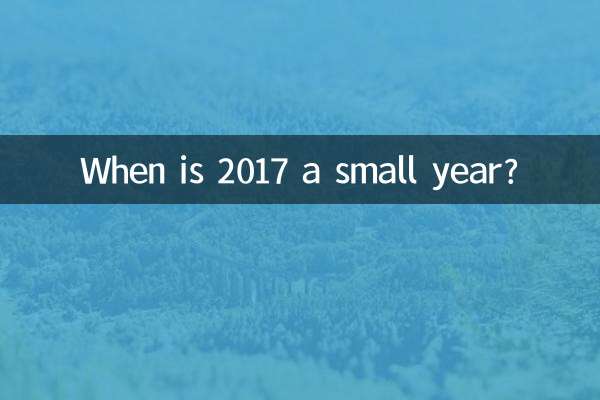 When is 2017 a small year?